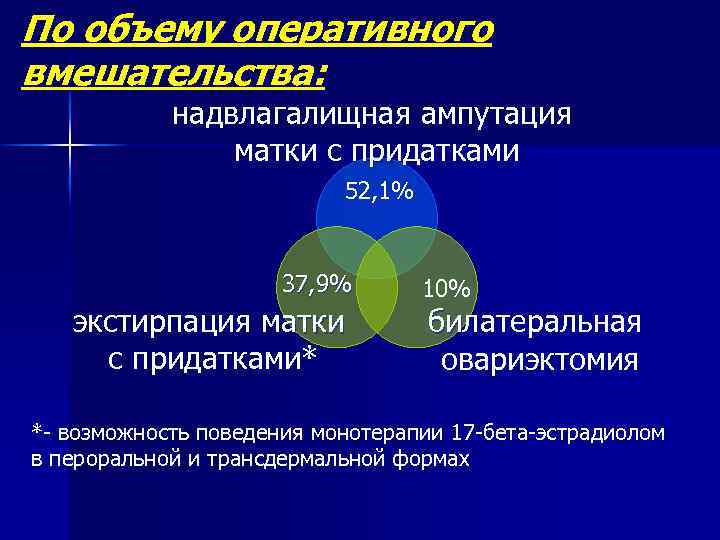 По объему оперативного вмешательства:

надвлагалищная ампутация матки с придатками

52,1%

37,9%

10%

экстирпация матки с придатками*

билатеральная овариэктомия

*- возможность поведения монотерапии 17-бета-эстрадиолом в пероральной и трансдермальной формах